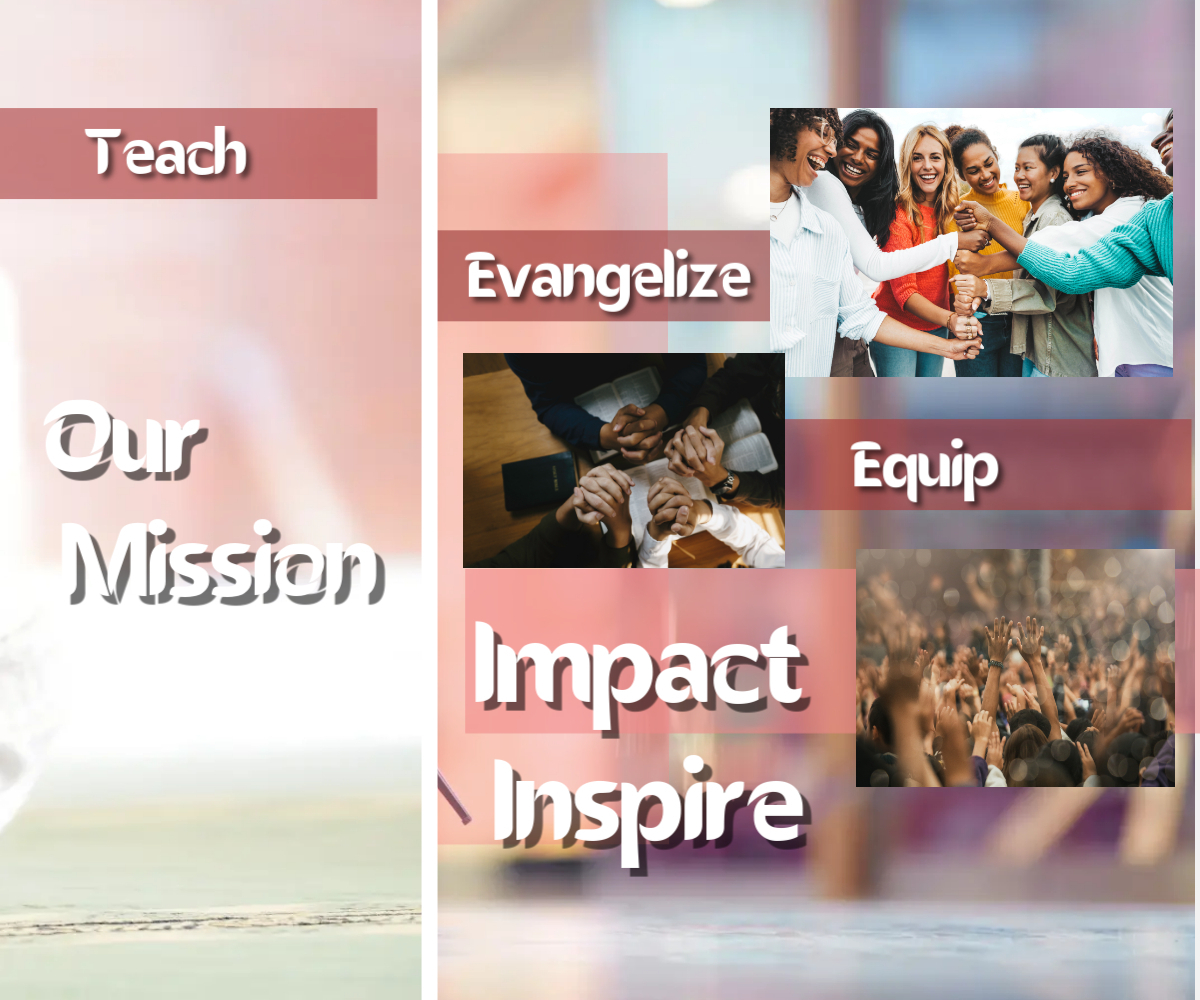 Teach

Our Mission

Evangelize

Equip

Impact

Inspire